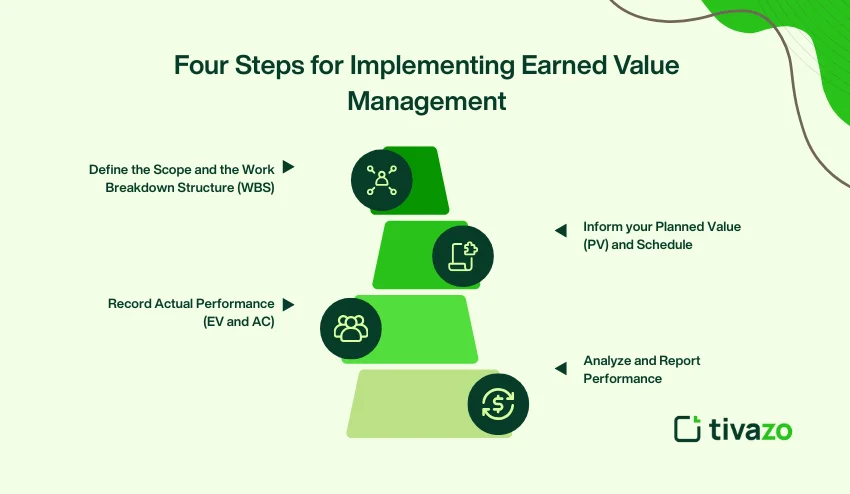 Four Steps for Implementing Earned Value Management

Define the Scope and the Work Breakdown Structure (WBS)

Inform your Planned Value (PV) and Schedule

Record Actual Performance (EV and AC)

Analyze and Report Performance

tivazo